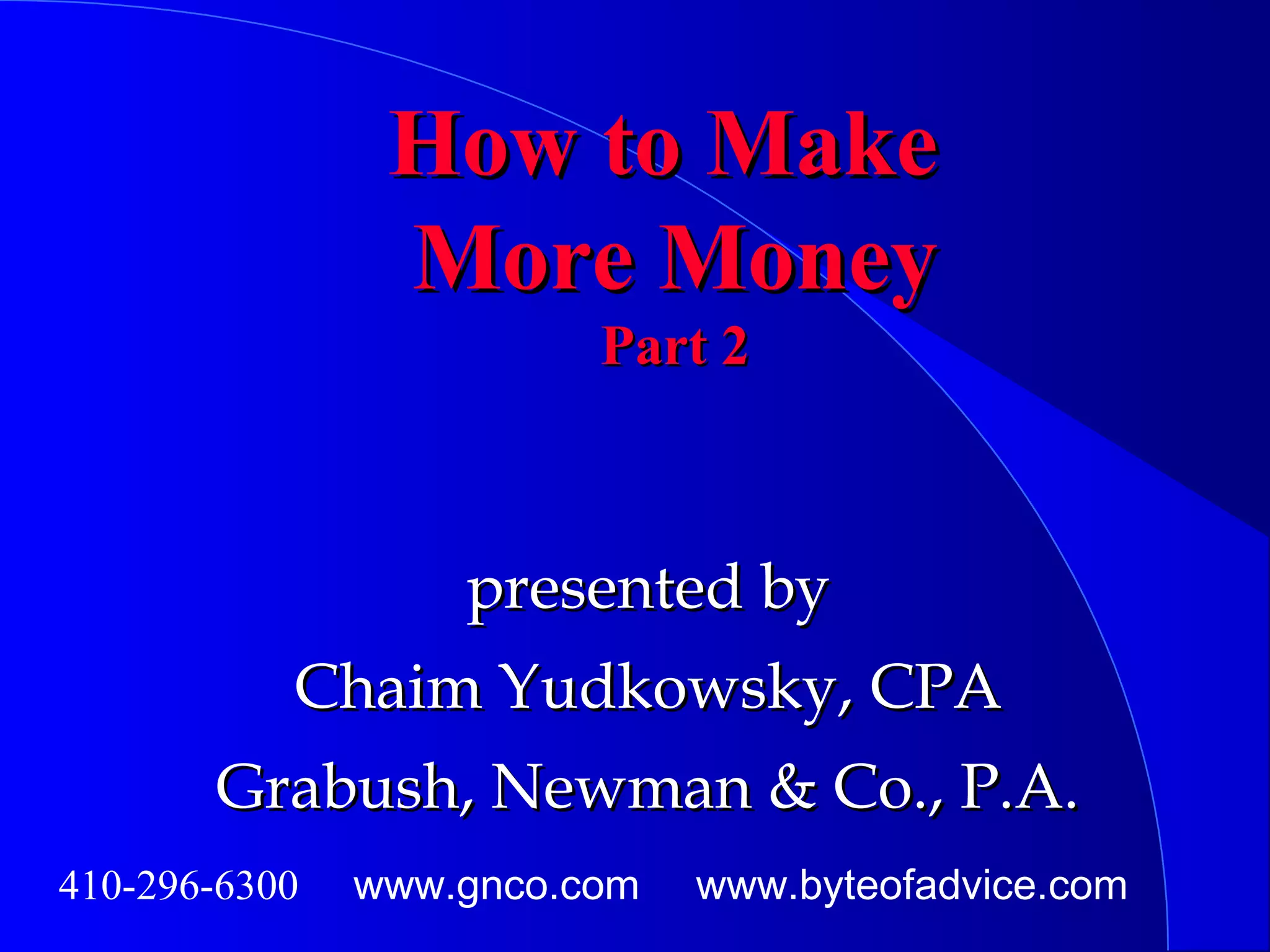 How to Make More Money
Part 2

presented by
Chaim Yudkowsky, CPA
Grabush, Newman & Co., P.A.

410-296-6300 www.gnco.com www.byteofadvice.com